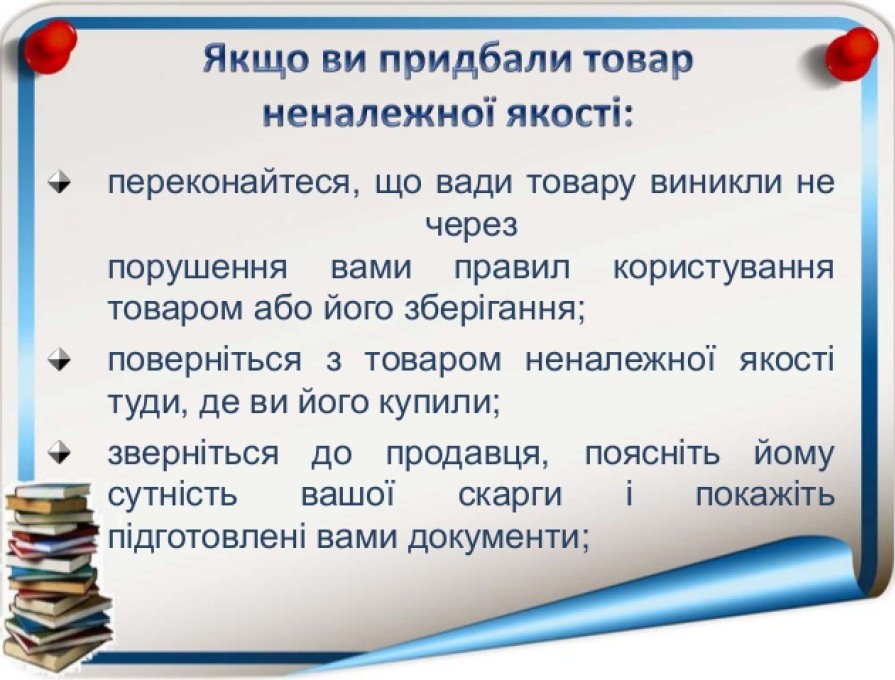 Якщо ви придбали товар неналежної якості:

переконайтеся, що вади товару виникли не через порушення вами правил користування товаром або його зберігання;

поверніться з товаром неналежної якості туди, де ви його купили;

зверніться до продавця, поясніть йому сутність вашої скарги і покажіть підготовлені вами документи;